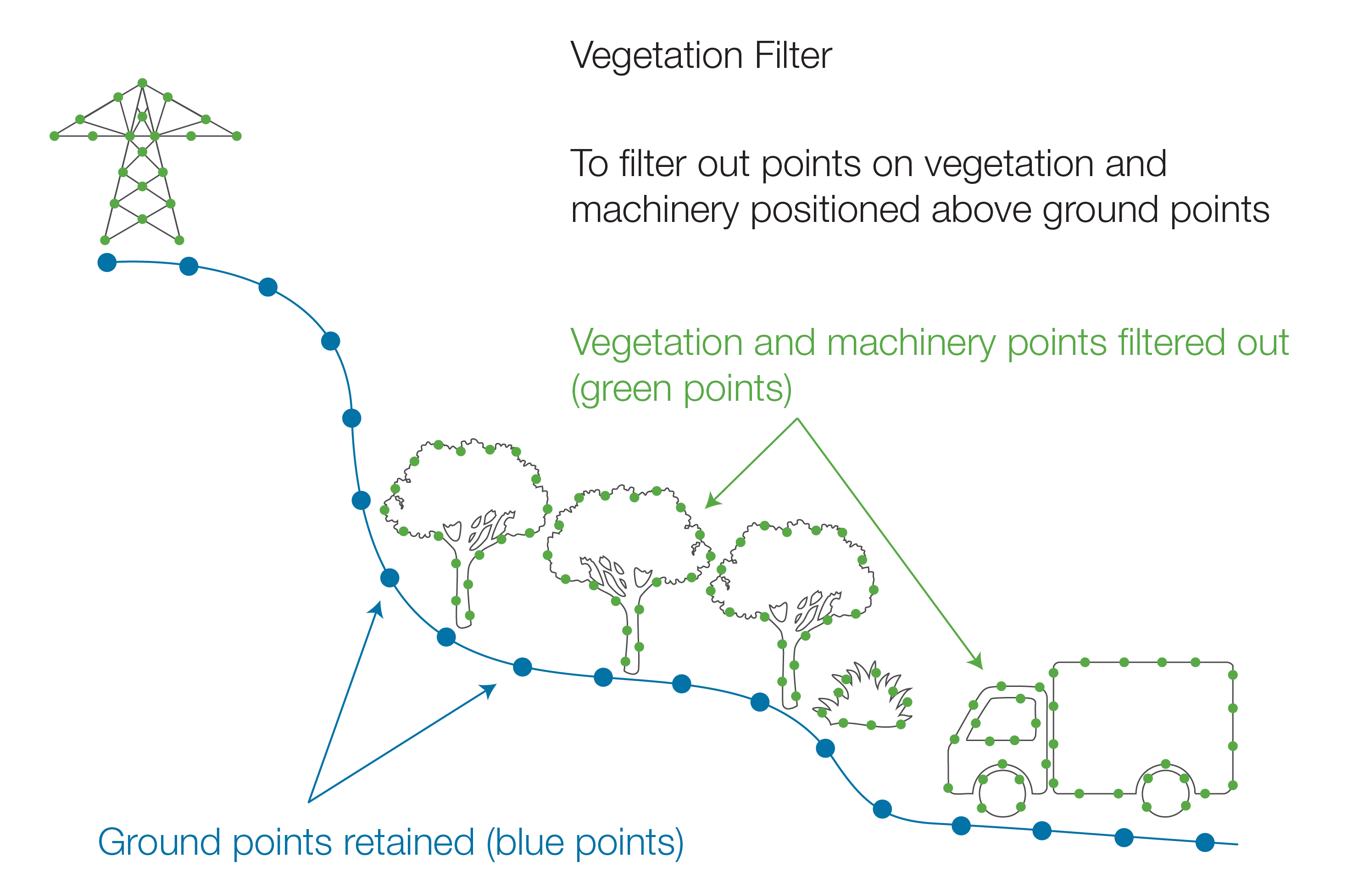 Vegetation Filter

To filter out points on vegetation and machinery positioned above ground points

Vegetation and machinery points filtered out (green points)

Ground points retained (blue points)